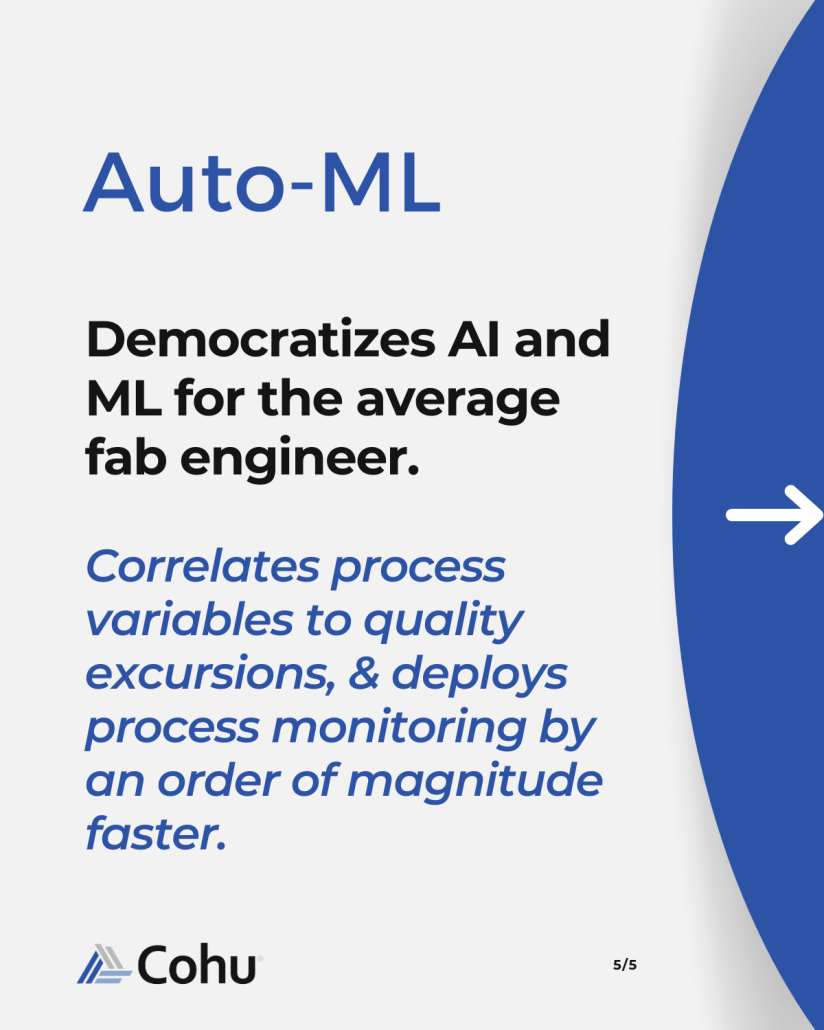 Auto-ML

Democratizes AI and ML for the average fab engineer.

Correlates process variables to quality excursions, & deploys process monitoring by an order of magnitude faster.

Cohu

5/5